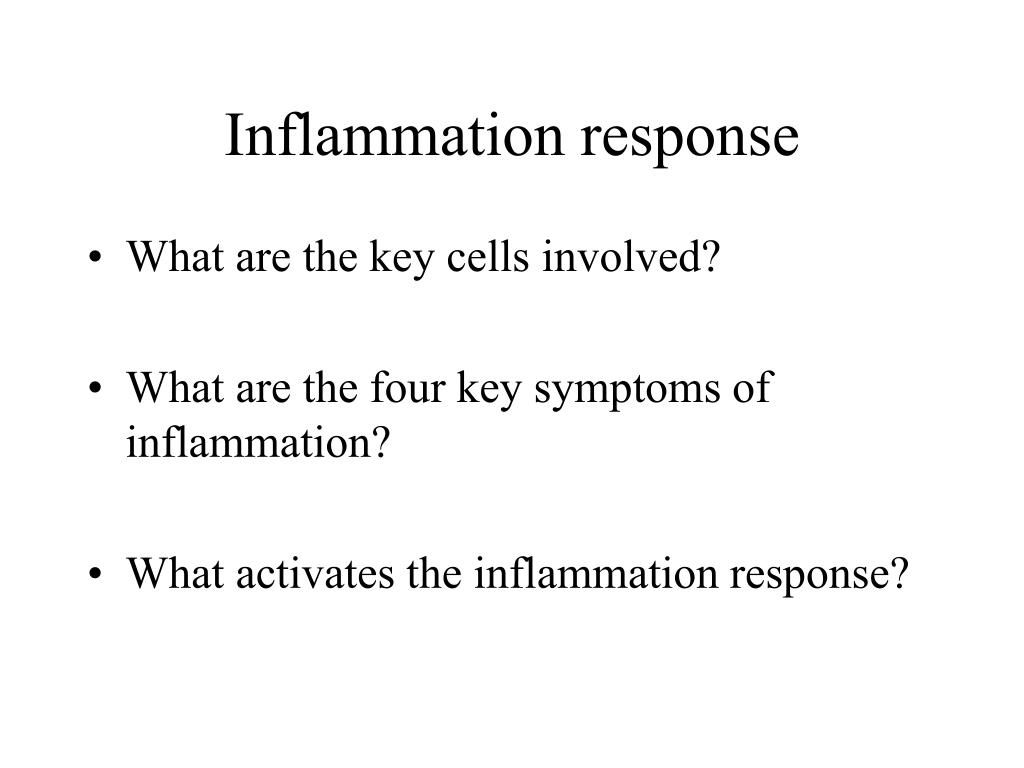 Inflammation response

• What are the key cells involved?

• What are the four key symptoms of inflammation?

• What activates the inflammation response?